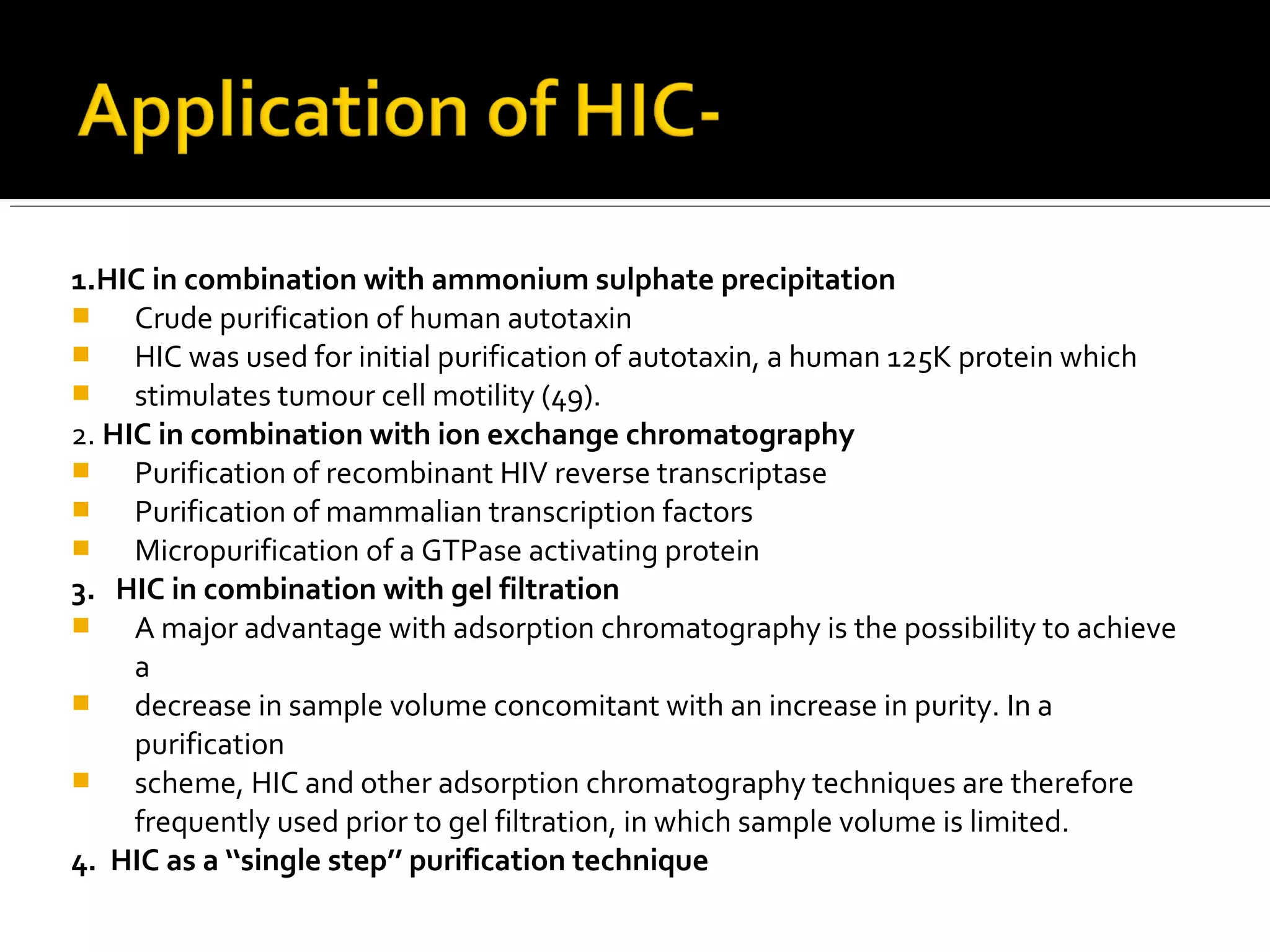 Application of HIC-

1.HIC in combination with ammonium sulphate precipitation

- Crude purification of human autotaxin
- HIC was used for initial purification of autotaxin, a human 125K protein which
- stimulates tumour cell motility (49).

2. HIC in combination with ion exchange chromatography

- Purification of recombinant HIV reverse transcriptase
- Purification of mammalian transcription factors
- Micropurification of a GTPase activating protein

3. HIC in combination with gel filtration

- A major advantage with adsorption chromatography is the possibility to achieve a
- decrease in sample volume concomitant with an increase in purity. In a purification
- scheme, HIC and other adsorption chromatography techniques are therefore frequently used prior to gel filtration, in which sample volume is limited.

4. HIC as a “single step” purification technique